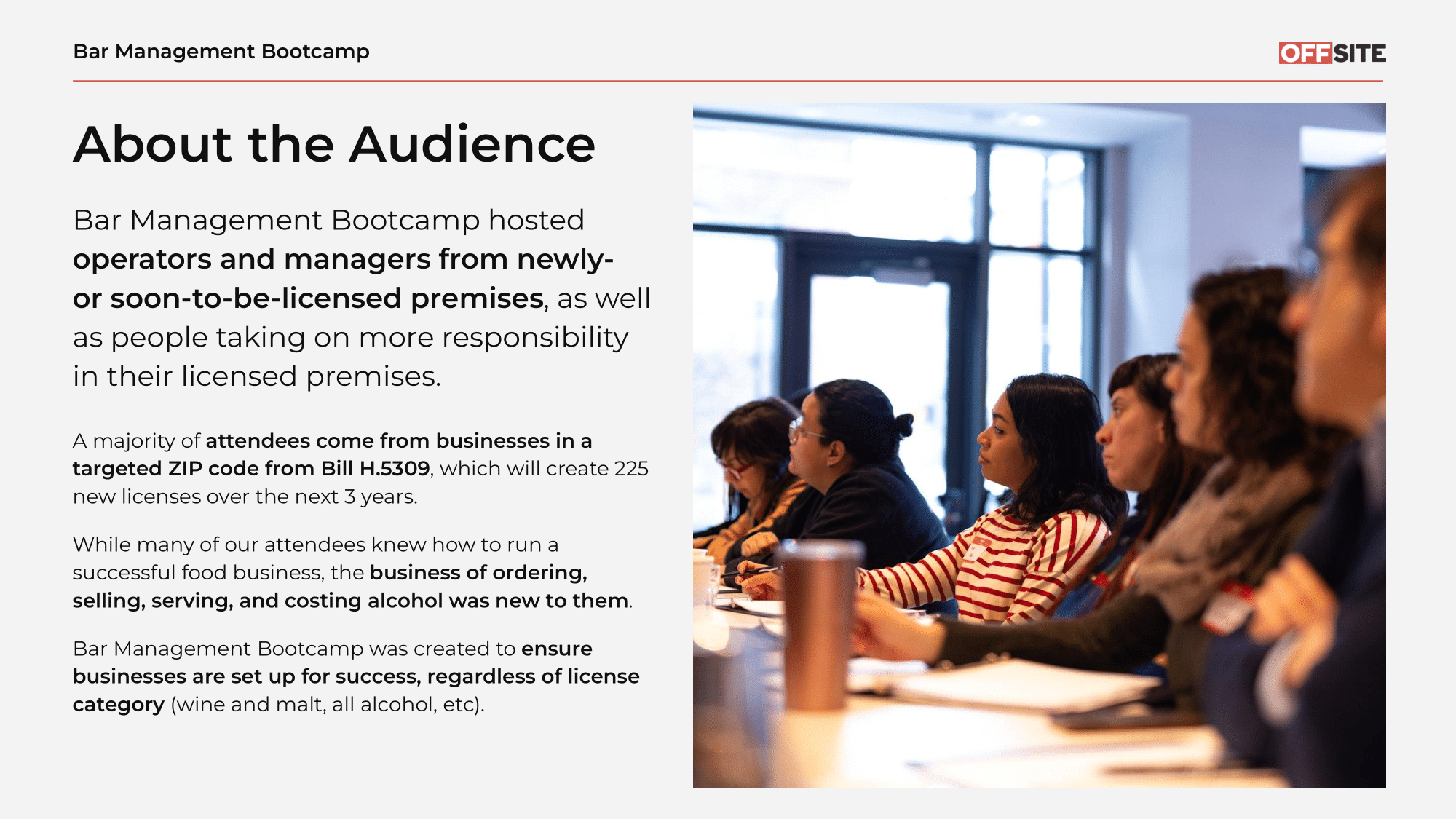 Bar Management Bootcamp

OFFSITE

About the Audience

Bar Management Bootcamp hosted operators and managers from newly- or soon-to-be-licensed premises, as well as people taking on more responsibility in their licensed premises.

A majority of attendees come from businesses in a targeted ZIP code from Bill H.5309, which will create 225 new licenses over the next 3 years.

While many of our attendees knew how to run a successful food business, the business of ordering, selling, serving, and costing alcohol was new to them.

Bar Management Bootcamp was created to ensure businesses are set up for success, regardless of license category (wine and malt, all alcohol, etc).